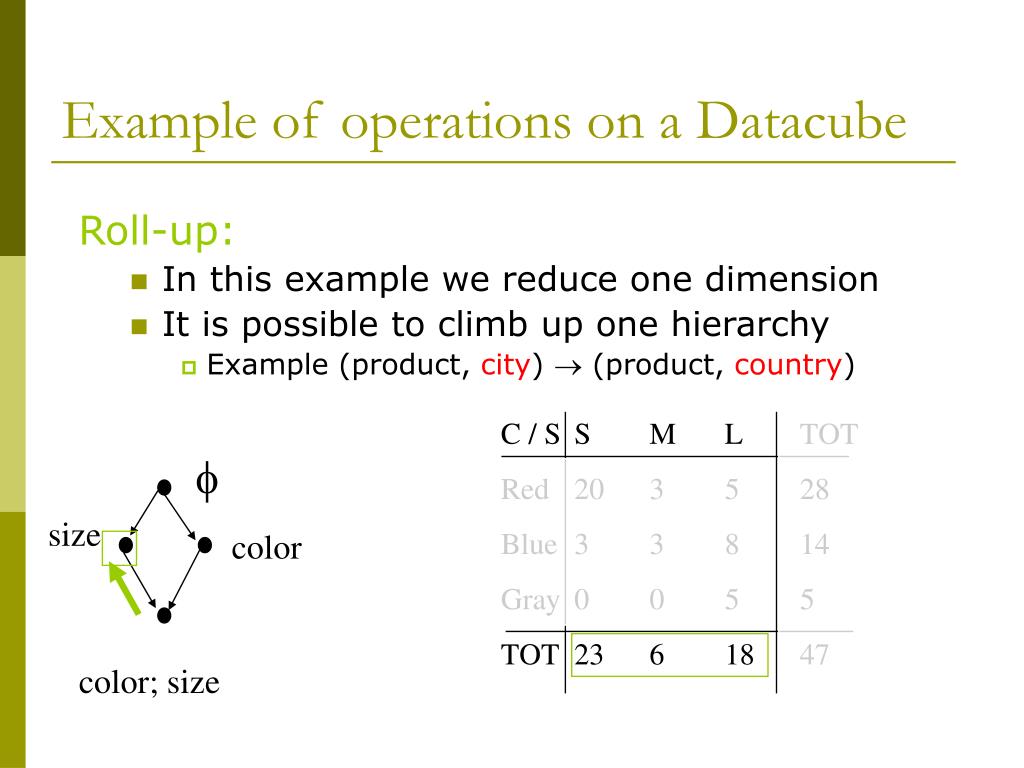 Example of operations on a Datacube

Roll-up:

In this example we reduce one dimension

It is possible to climb up one hierarchy

Example (product, city) $\rightarrow$ (product, country)

$\phi$

size

color

color; size

| C / S | S | M | L | TOT |
|---|---|---|---|---|
| Red | 20 | 3 | 5 | 28 |
| Blue | 3 | 3 | 8 | 14 |
| Gray | 0 | 0 | 5 | 5 |
| TOT | 23 | 6 | 18 | 47 |